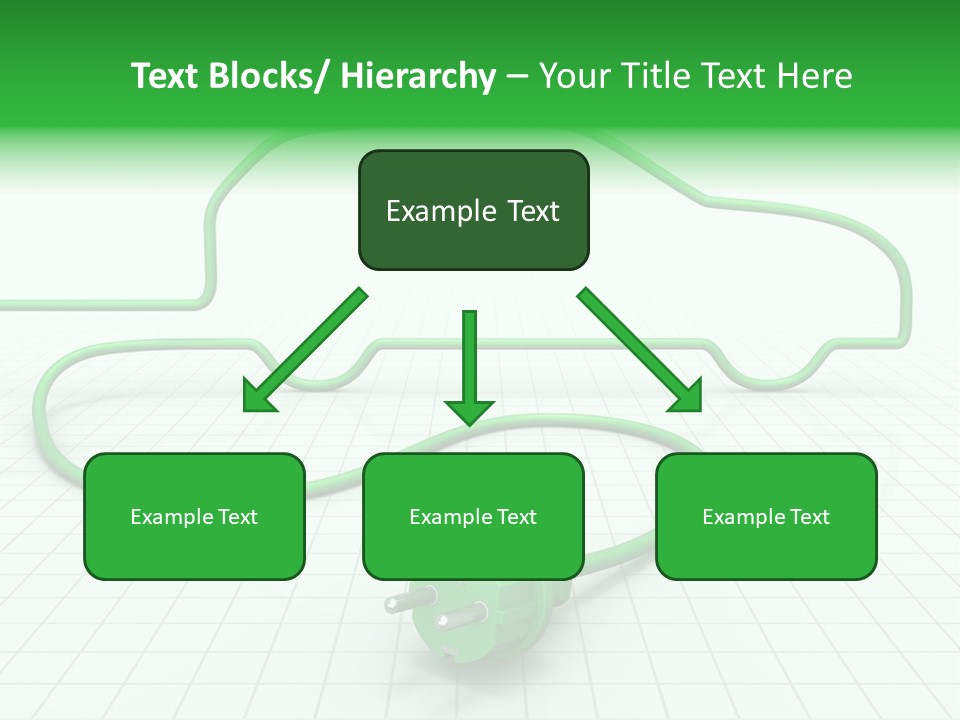 Text Blocks/ Hierarchy – Your Title Text Here

Example Text

Example Text

Example Text

Example Text